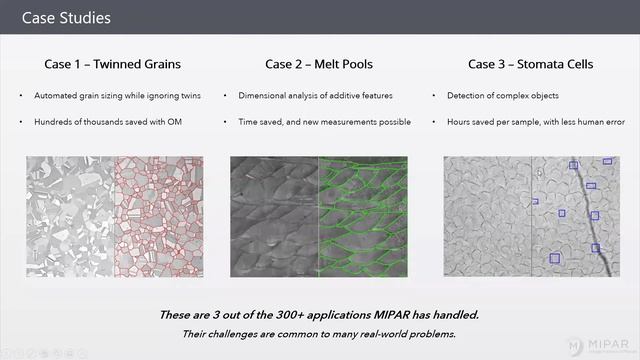 Case Studies

Case 1 – Twinned Grains

• Automated grain sizing while ignoring twins

• Hundreds of thousands saved with OM

Case 2 – Melt Pools

• Dimensional analysis of additive features

• Time saved, and new measurements possible

Case 3 – Stomata Cells

• Detection of complex objects

• Hours saved per sample, with less human error

These are 3 out of the 300+ applications MIPAR has handled.

Their challenges are common to many real-world problems.

MIPAR